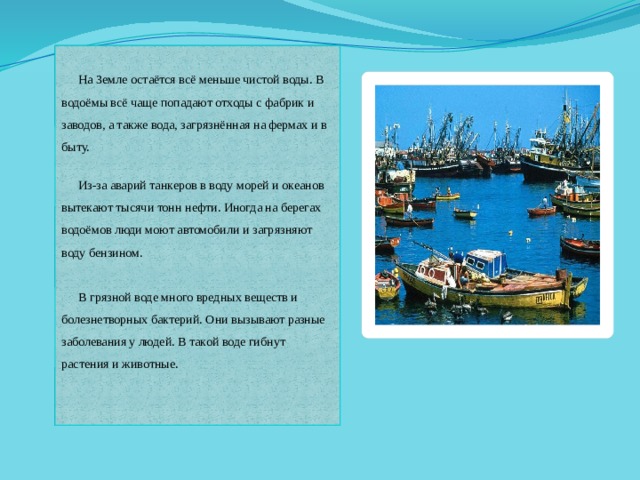 На Земле остаётся всё меньше чистой воды. В водоёмы всё чаще попадают отходы с фабрик и заводов, а также вода, загрязнённая на фермах и в быту.

Из-за аварий танкеров в воду морей и океанов вытекают тысячи тонн нефти. Иногда на берегах водоёмов люди моют автомобили и загрязняют воду бензином.

В грязной воде много вредных веществ и болезнетворных бактерий. Они вызывают разные заболевания у людей. В такой воде гибнут растения и животные.